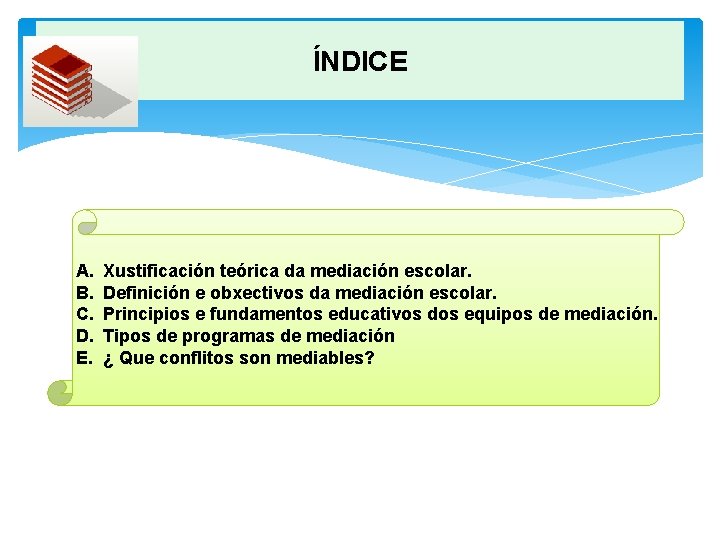 ÍNDICE

A. Xustificación teórica da mediación escolar.
B. Definición e obxectivos da mediación escolar.
C. Principios e fundamentos educativos dos equipos de mediación.
D. Tipos de programas de mediación
E. ¿ Que conflitos son mediables?